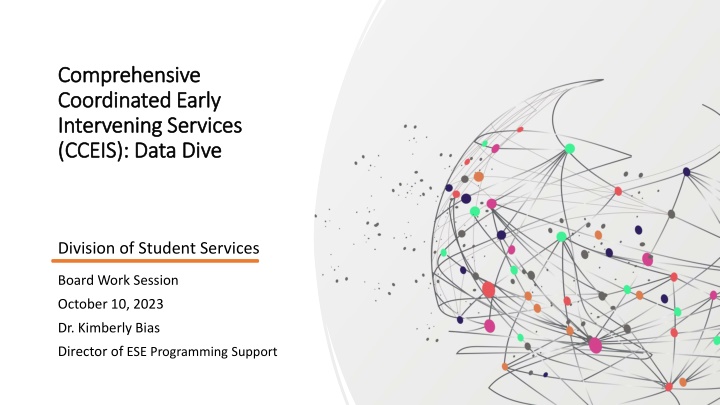 Comprehensive Coordinated Early Intervening Services (CCEIS): Data Dive

Division of Student Services

Board Work Session

October 10, 2023

Dr. Kimberly Bias

Director of ESE Programming Support